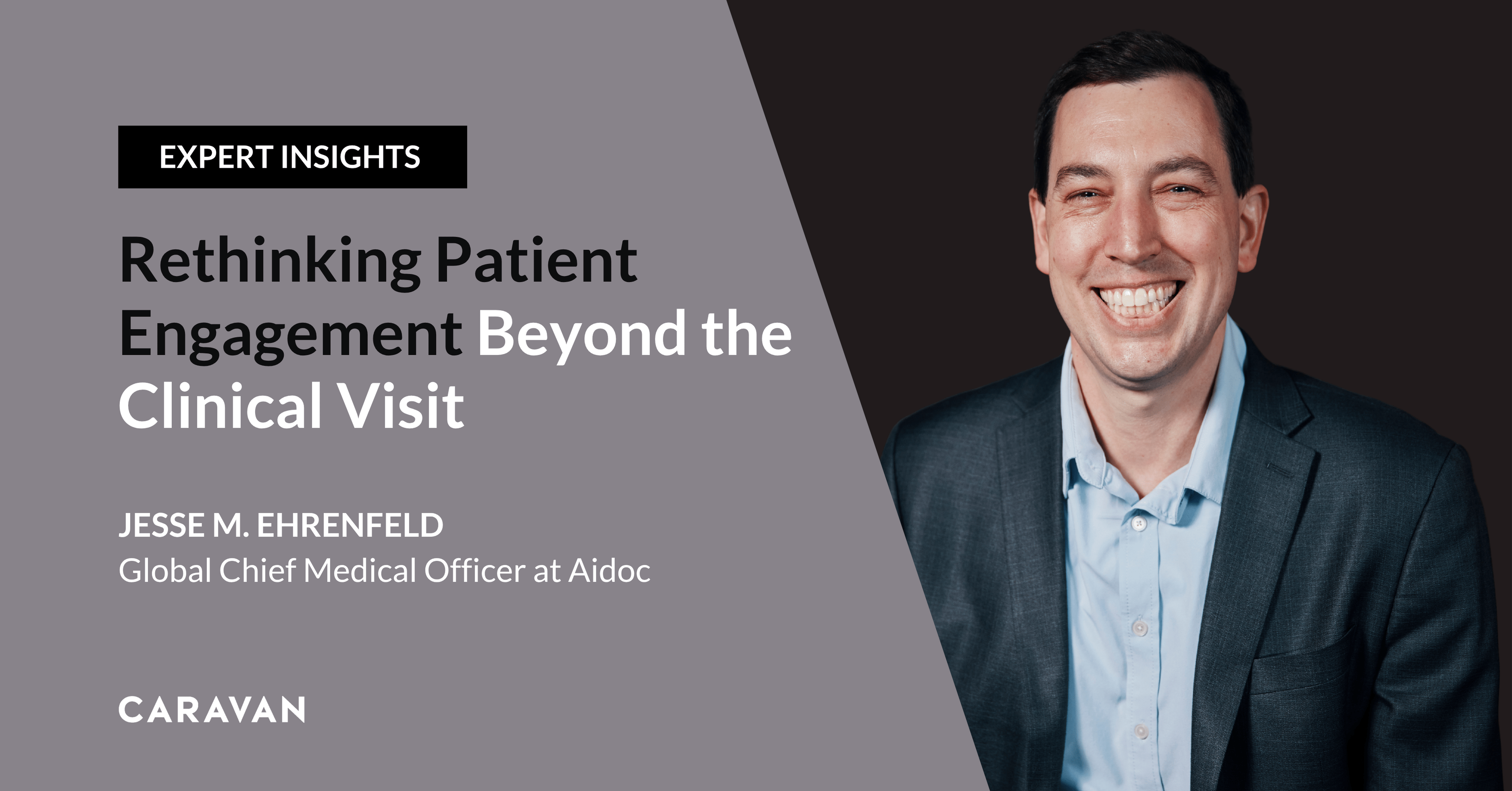 EXPERT INSIGHTS

Rethinking Patient Engagement Beyond the Clinical Visit

JESSE M. EHRENFELD
Global Chief Medical Officer at Aidoc

CARAVAN